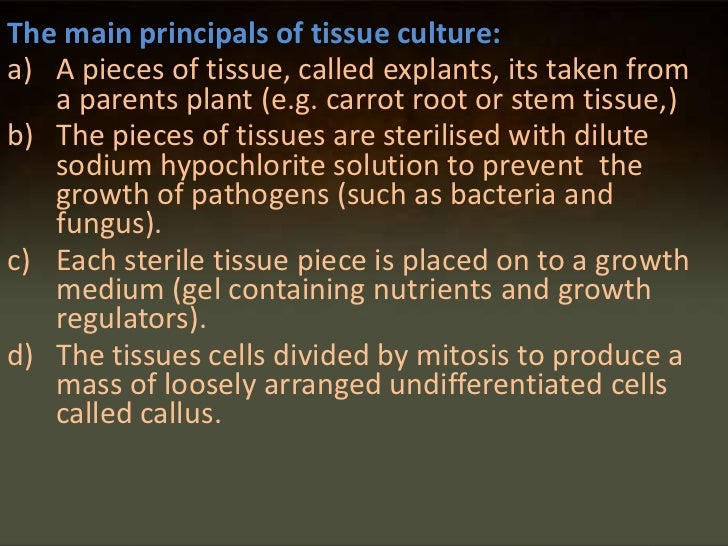 The main principals of tissue culture:

a) A pieces of tissue, called explants, its taken from a parents plant (e.g. carrot root or stem tissue,)

b) The pieces of tissues are sterilised with dilute sodium hypochlorite solution to prevent the growth of pathogens (such as bacteria and fungus).

c) Each sterile tissue piece is placed on to a growth medium (gel containing nutrients and growth regulators).

d) The tissues cells divided by mitosis to produce a mass of loosely arranged undifferentiated cells called callus.